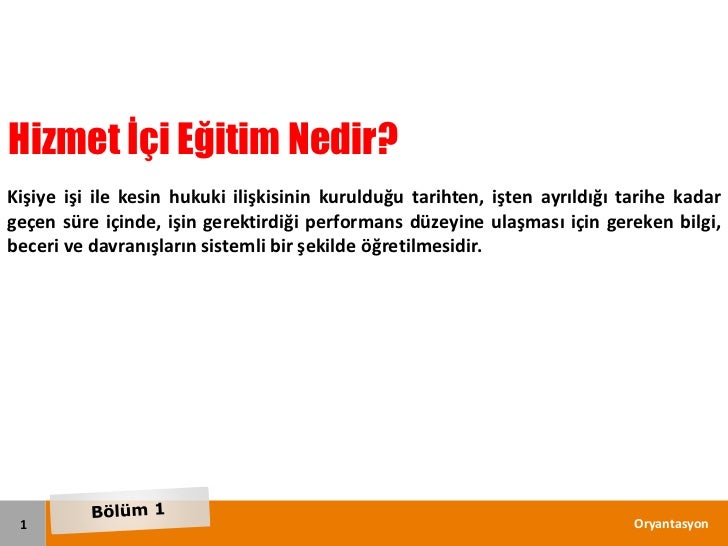 Hizmet İçi Eğitim Nedir?

Kişiye işi ile kesin hukuki ilişkisinin kurulduğu tarihten, işten ayrıldığı tarihe kadar geçen süre içinde, işin gerektirdiği performans düzeyine ulaşması için gereken bilgi, beceri ve davranışların sistemli bir şekilde öğretilmesidir.

1

Bölüm 1

Oryantasyon